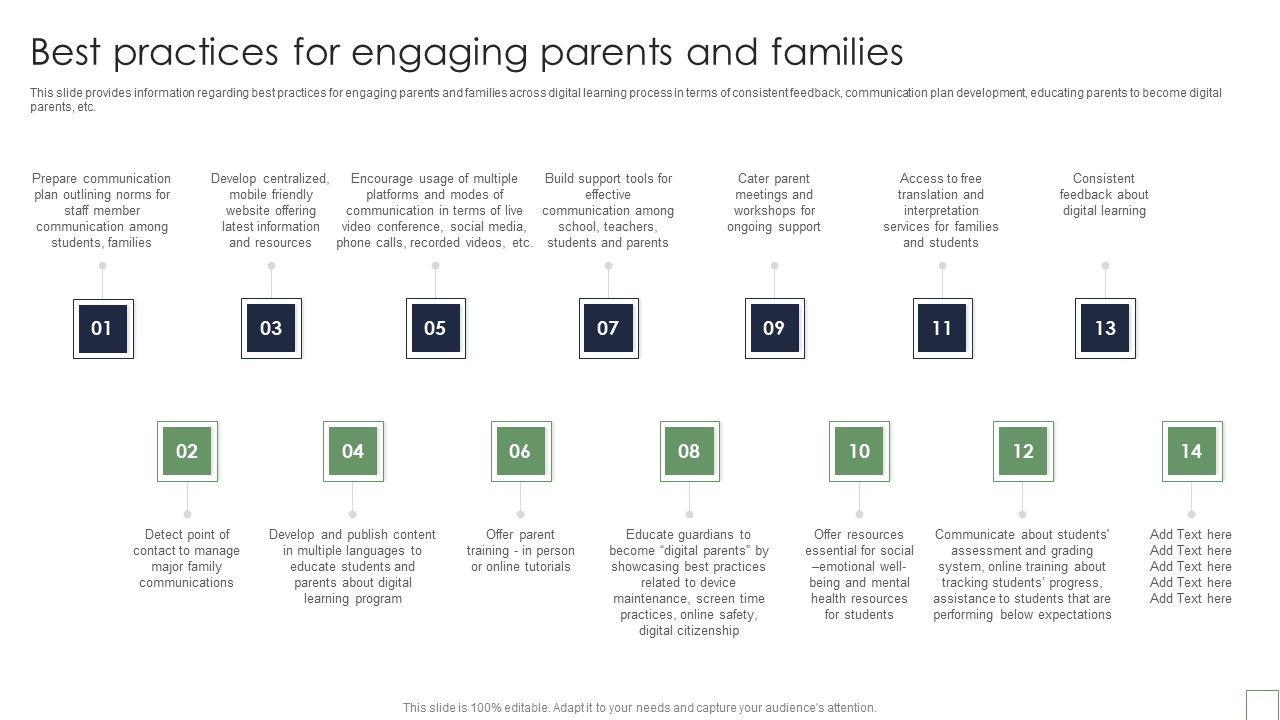 Best practices for engaging parents and families

This slide provides information regarding best practices for engaging parents and families across digital learning process in terms of consistent feedback, communication plan development, educating parents to become digital parents, etc.

Prepare communication plan outlining norms for staff member communication among students, families

Develop centralized, mobile friendly website offering latest information and resources

Encourage usage of multiple platforms and modes of communication in terms of live video conference, social media, phone calls, recorded videos, etc.

Build support tools for effective communication among school, teachers, students and parents

Cater parent meetings and workshops for ongoing support

Access to free translation and interpretation services for families and students

Consistent feedback about digital learning

01

03

05

07

09

11

13

02

04

06

08

10

12

14

Detect point of contact to manage major family communications

Develop and publish content in multiple languages to educate students and parents about digital learning program

Offer parent training - in person or online tutorials

Educate guardians to become “digital parents” by showcasing best practices related to device maintenance, screen time practices, online safety, digital citizenship

Offer resources essential for social –emotional well-being and mental health resources for students

Communicate about students' assessment and grading system, online training about tracking students' progress, assistance to students that are performing below expectations

Add Text here
Add Text here
Add Text here
Add Text here
Add Text here

This slide is 100% editable. Adapt it to your needs and capture your audience's attention.